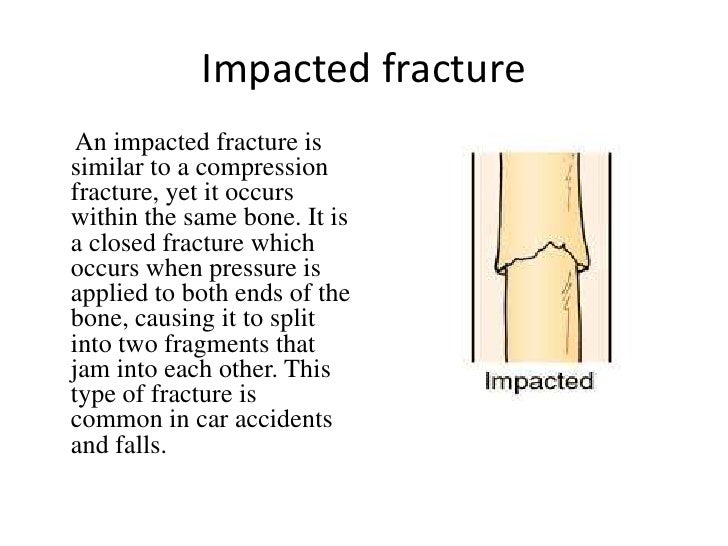 Impacted fracture

An impacted fracture is similar to a compression fracture, yet it occurs within the same bone. It is a closed fracture which occurs when pressure is applied to both ends of the bone, causing it to split into two fragments that jam into each other. This type of fracture is common in car accidents and falls.

Impacted